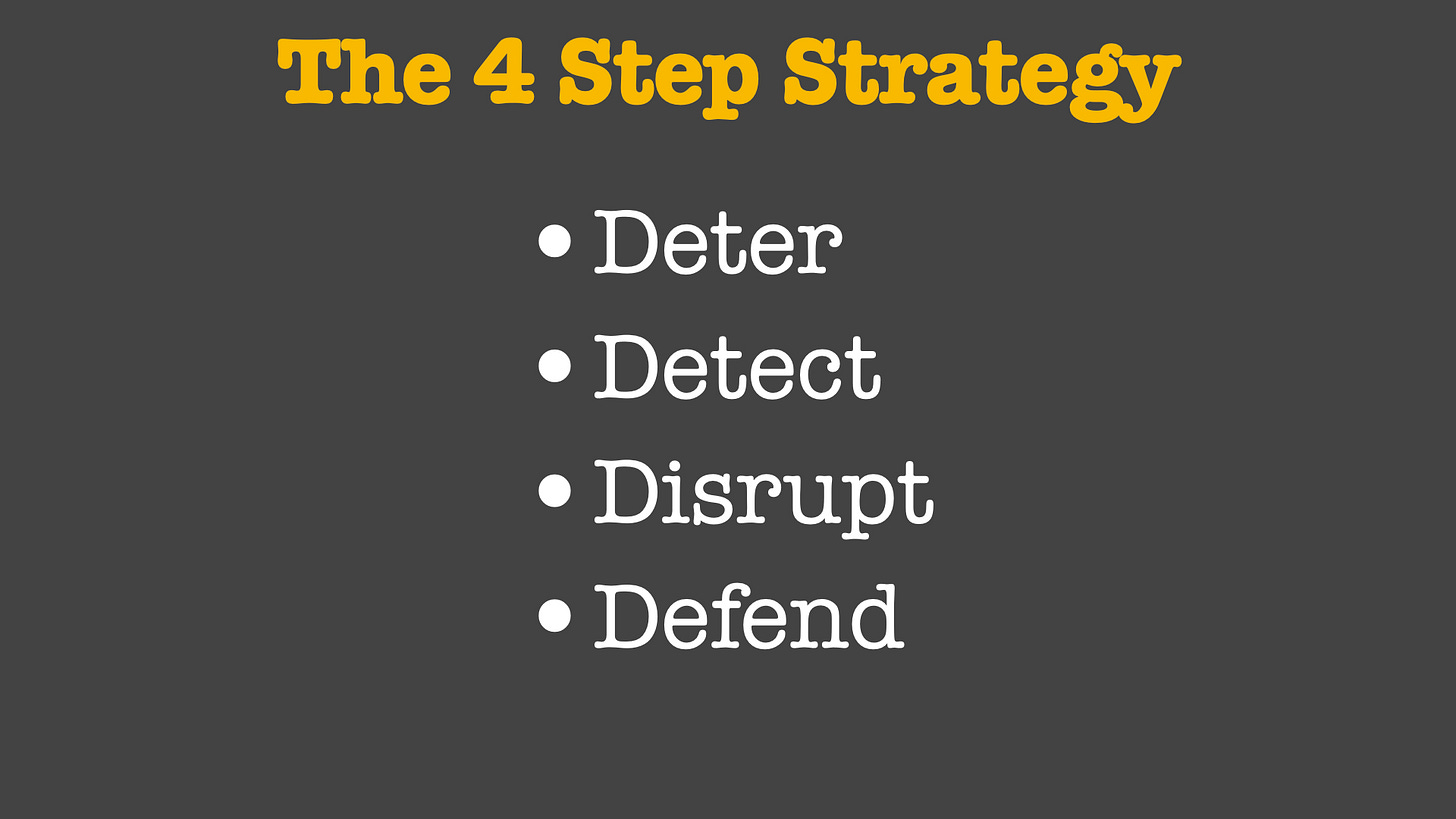 The 4 Step Strategy

• Deter
• Detect
• Disrupt
• Defend